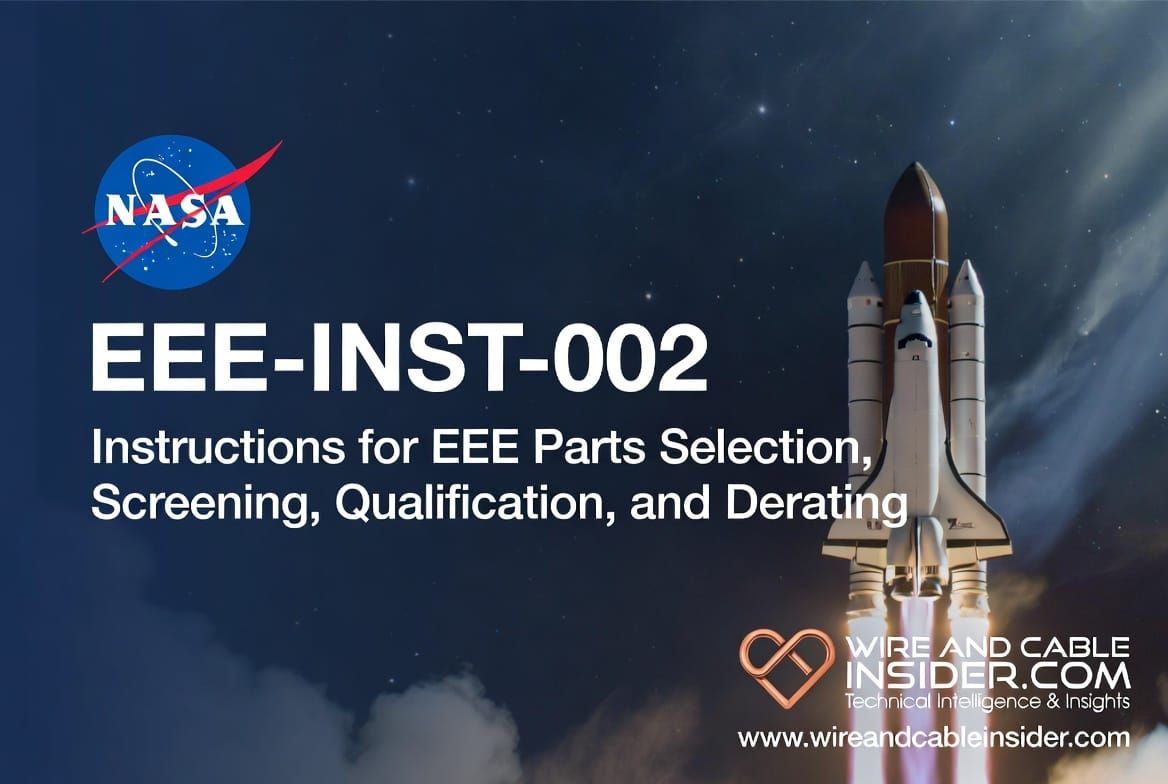 NASA

EEE-INST-002

Instructions for EEE Parts Selection, Screening, Qualification, and Derating

WIRE AND CABLE INSIDER.COM
Technical Intelligence & Insights
www.wireandcableinsider.com